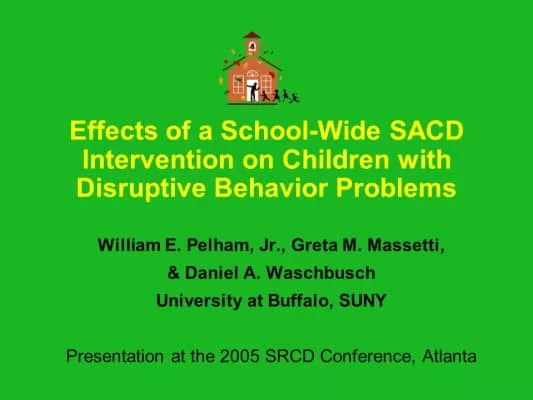 Effects of a School-Wide SACD Intervention on Children with Disruptive Behavior Problems

William E. Pelham, Jr., Greta M. Massetti, & Daniel A. Waschbusch
University at Buffalo, SUNY

Presentation at the 2005 SRCD Conference, Atlanta